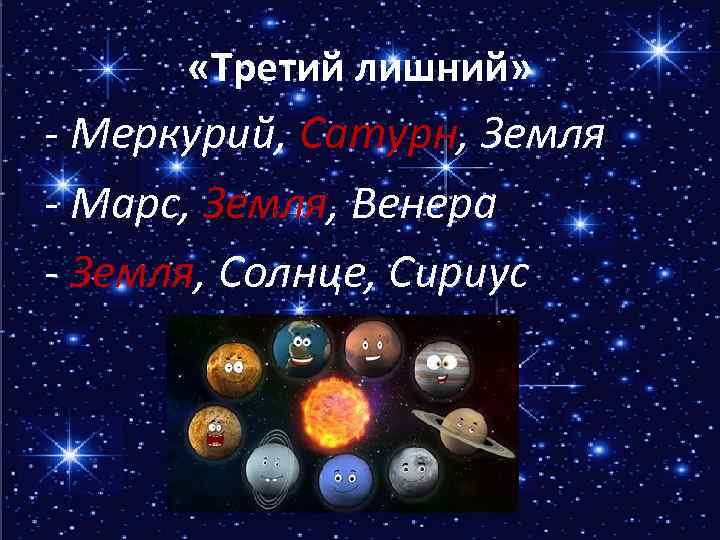 «Третий лишний»

- Меркурий, Сатурн, Земля

- Марс, Земля, Венера

- Земля, Солнце, Сириус